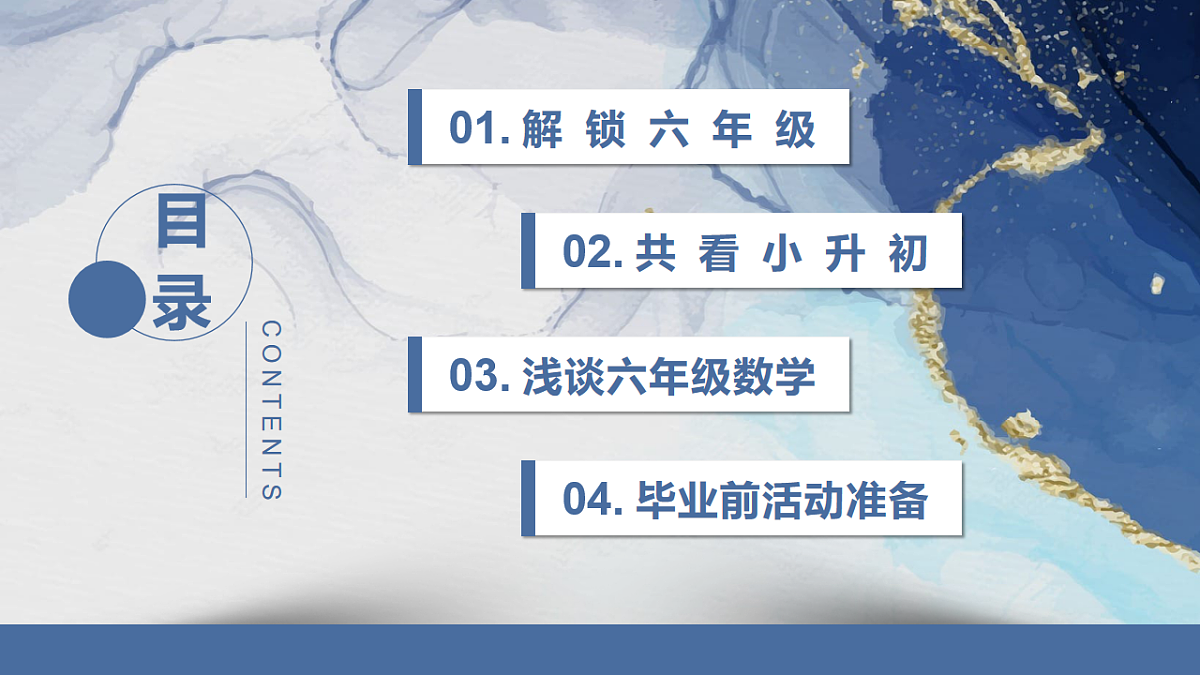 目录

CONTENTS

01. 解锁六年级

02. 共看小升初

03. 浅谈六年级数学

04. 毕业前活动准备